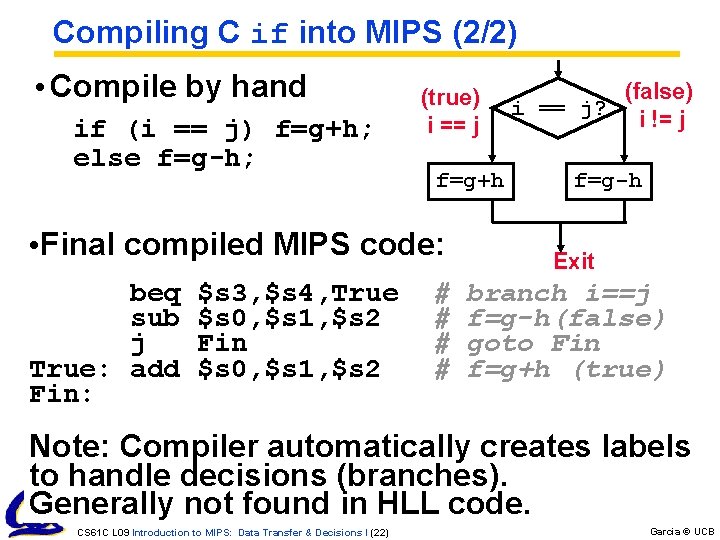 Compiling C if into MIPS (2/2)

• Compile by hand

if (i == j) f=g+h;
else f=g-h;

(true)
i == j

i == j?

(false)
i != j

f=g+h

f=g-h

Exit

•Final compiled MIPS code:

beq $s3,$s4,True # branch i==j
sub $s0,$s1,$s2 # f=g-h(false)
j Fin # goto Fin
True: add $s0,$s1,$s2 # f=g+h (true)
Fin:

Note: Compiler automatically creates labels to handle decisions (branches).
Generally not found in HLL code.

CS61C L09 Introduction to MIPS: Data Transfer & Decisions I (22)

Garcia © UCB